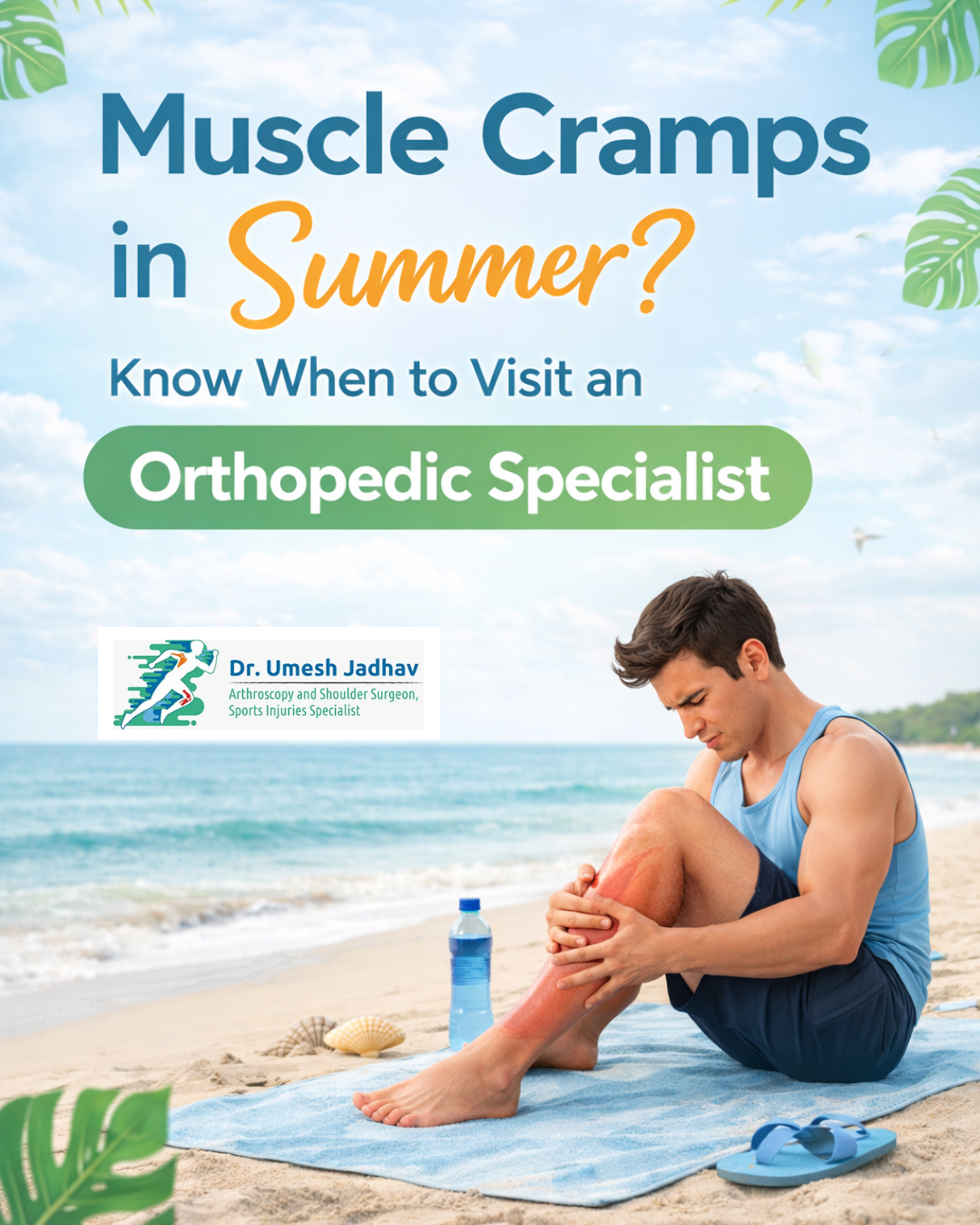 Muscle Cramps in Summer?

Know When to Visit an

Orthopedic Specialist

Dr. Umesh Jadhav
Arthroscopy and Shoulder Surgeon, Sports Injuries Specialist